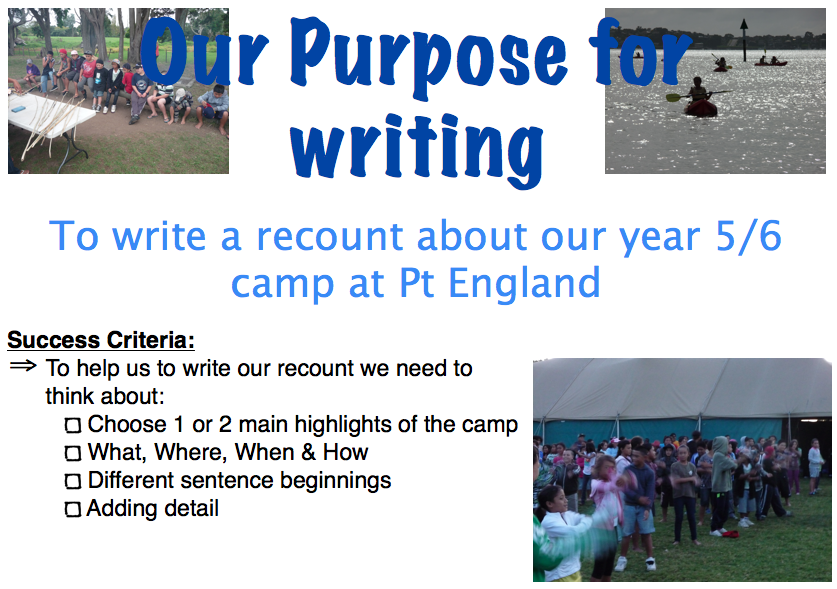 Our Purpose for writing

To write a recount about our year 5/6 camp at Pt England

Success Criteria:

⇒ To help us to write our recount we need to think about:

☐ Choose 1 or 2 main highlights of the camp
☐ What, Where, When & How
☐ Different sentence beginnings
☐ Adding detail